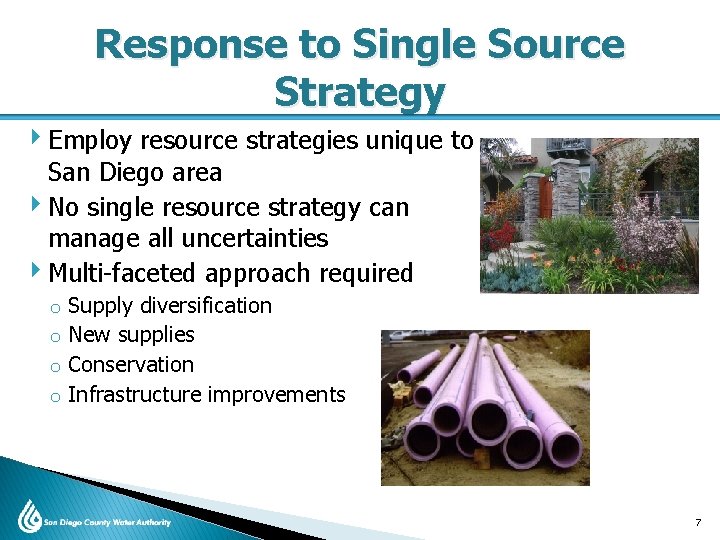 Response to Single Source Strategy

Employ resource strategies unique to San Diego area

No single resource strategy can manage all uncertainties

Multi-faceted approach required

o Supply diversification
o New supplies
o Conservation
o Infrastructure improvements

San Diego County Water Authority

7